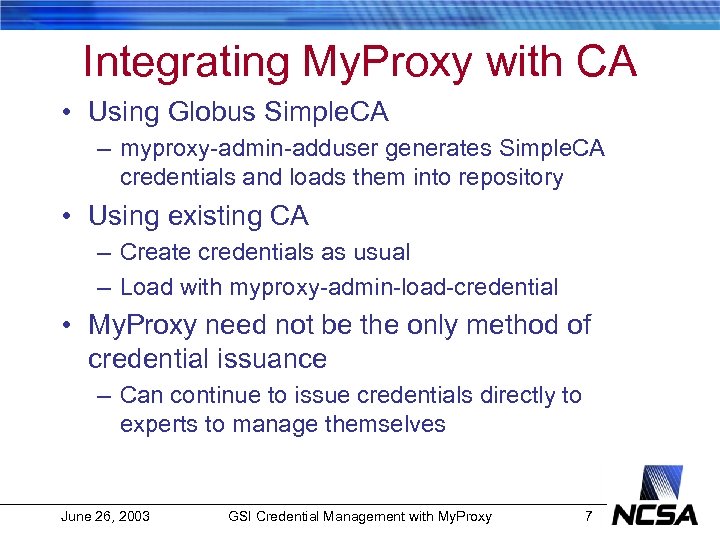 Integrating MyProxy with CA

• Using Globus SimpleCA
– myproxy-admin-adduser generates SimpleCA credentials and loads them into repository

• Using existing CA
– Create credentials as usual
– Load with myproxy-admin-load-credential

• MyProxy need not be the only method of credential issuance
– Can continue to issue credentials directly to experts to manage themselves

June 26, 2003 GSI Credential Management with MyProxy 7

NCSA